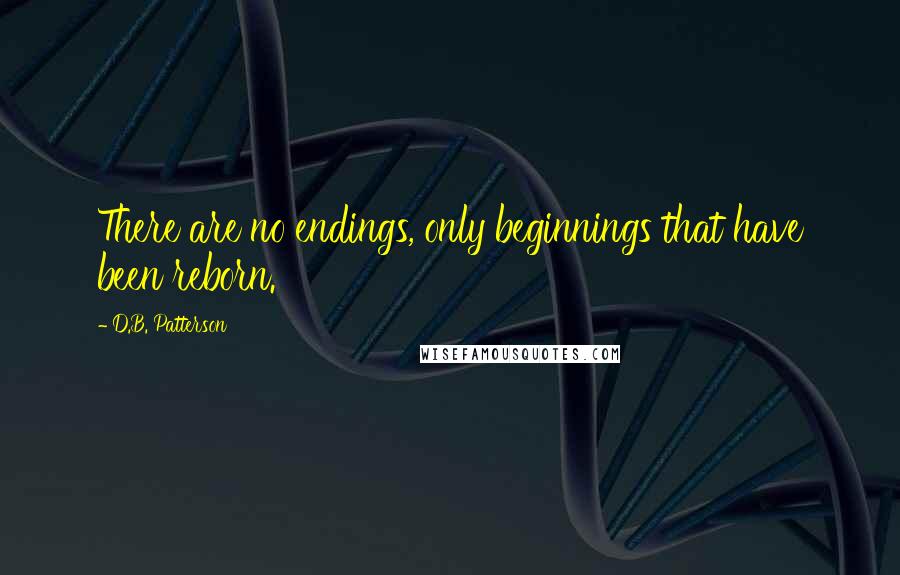 There are no endings, only beginnings that have been reborn.

- D.B. Patterson

WISEFAMOUSQUOTES.COM